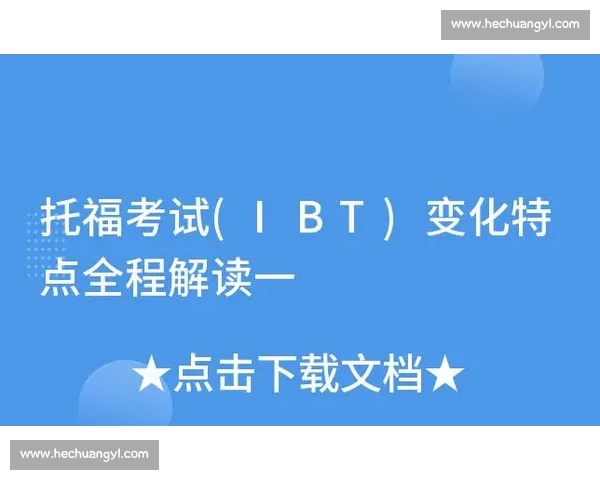 www.hechuangyl.com

托福考试(ＩＢＴ)变化特点全程解读一

★点击下载文档★

www.hechuangyl.com